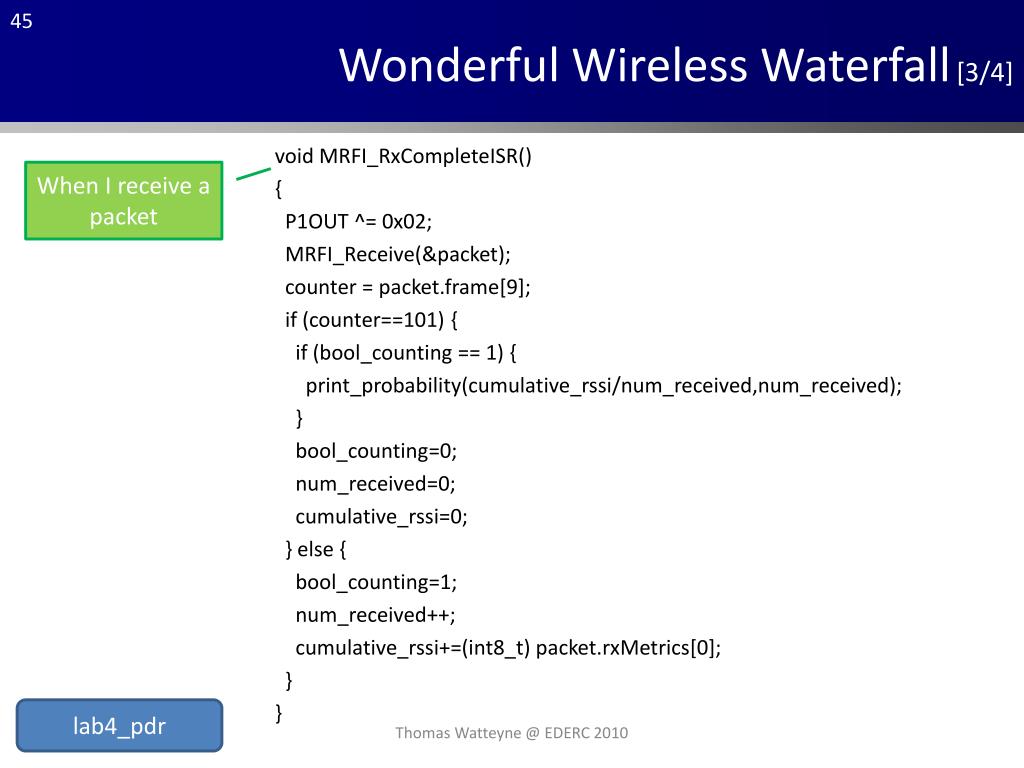 45

Wonderful Wireless Waterfall [3/4]

When I receive a packet

void MRFI_RxCompleteISR()
{
 P1OUT ^= 0x02;
 MRFI_Receive(&packet);
 counter = packet.frame[9];
 if (counter==101) {
  if (bool_counting == 1) {
   print_probability(cumulative_rssi/num_received,num_received);
  }
  bool_counting=0;
  num_received=0;
  cumulative_rssi=0;
 } else {
  bool_counting=1;
  num_received++;
  cumulative_rssi+=(int8_t) packet.rxMetrics[0];
 }
}

lab4_pdr

Thomas Watteyne @ EDERC 2010